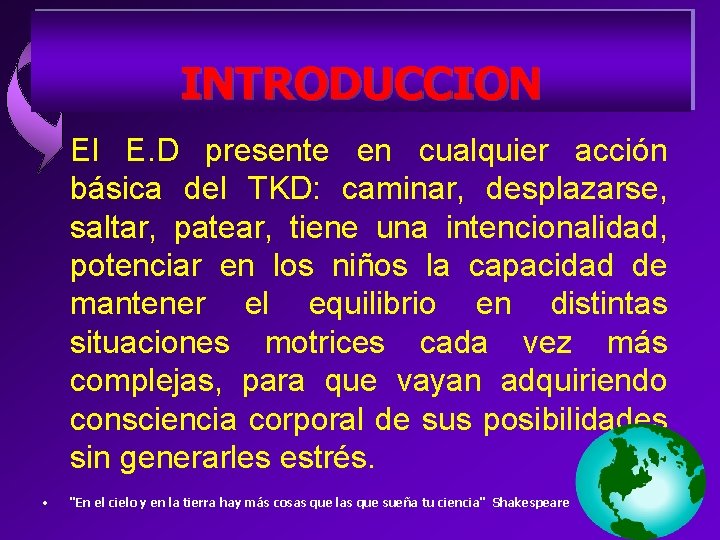 INTRODUCCION

El E.D presente en cualquier acción básica del TKD: caminar, desplazarse, saltar, patear, tiene una intencionalidad, potenciar en los niños la capacidad de mantener el equilibrio en distintas situaciones motrices cada vez más complejas, para que vayan adquiriendo consciencia corporal de sus posibilidades sin generarles estrés.

• "En el cielo y en la tierra hay más cosas que las que sueña tu ciencia" Shakespeare